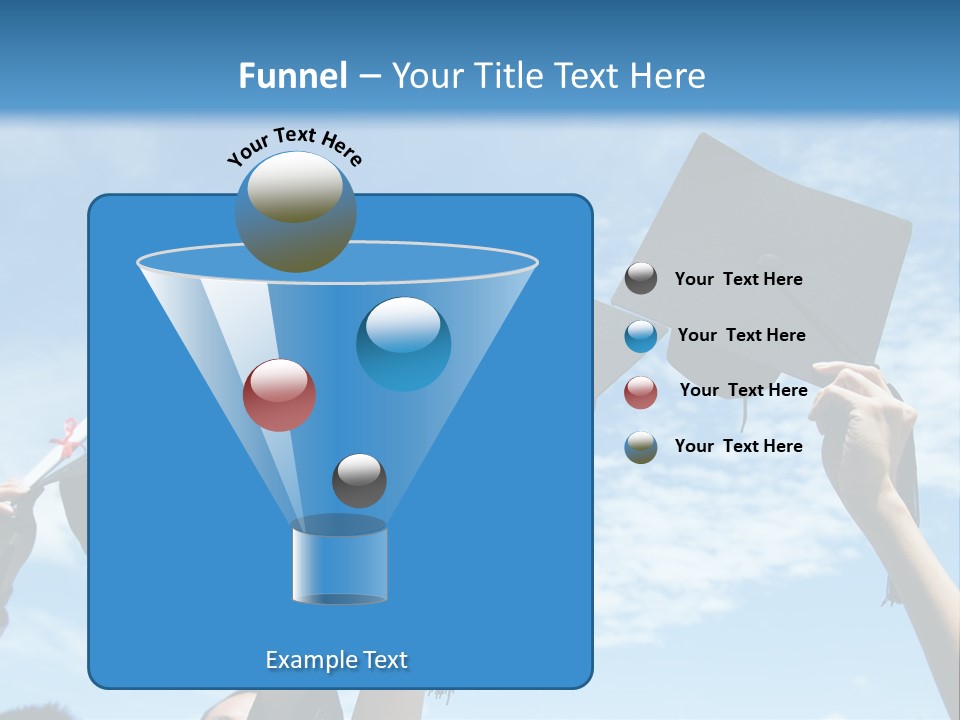 Funnel – Your Title Text Here

Your Text Here

Your Text Here

Your Text Here

Your Text Here

Your Text Here

Example Text